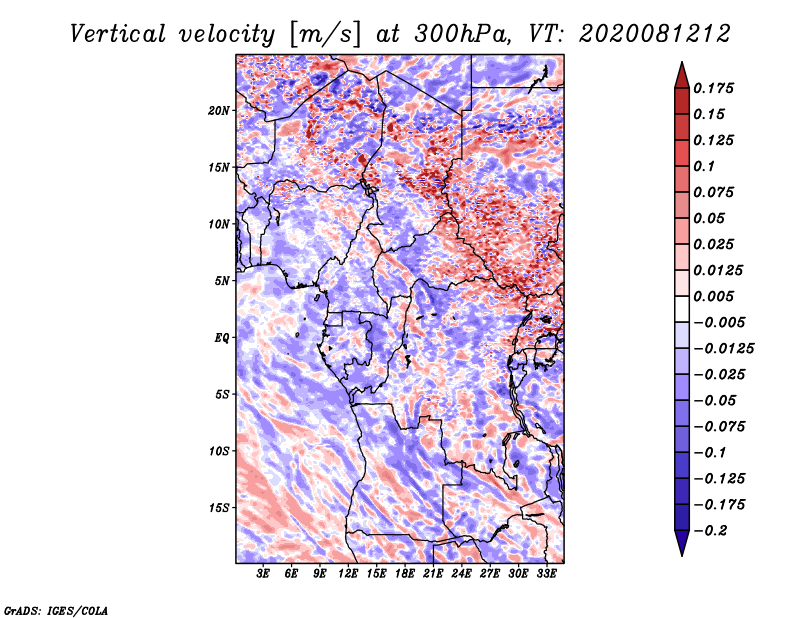 Vertical velocity [m/s] at 300hPa, VT: 2020081212

20N
15N
10N
5N
EQ
5S
10S
15S

3E 6E 9E 12E 15E 18E 21E 24E 27E 30E 33E

0.175
0.15
0.125
0.1
0.075
0.05
0.025
0.0125
0.005
−0.005
−0.0125
−0.025
−0.05
−0.075
−0.1
−0.125
−0.175
−0.2

GrADS: IGES/COLA